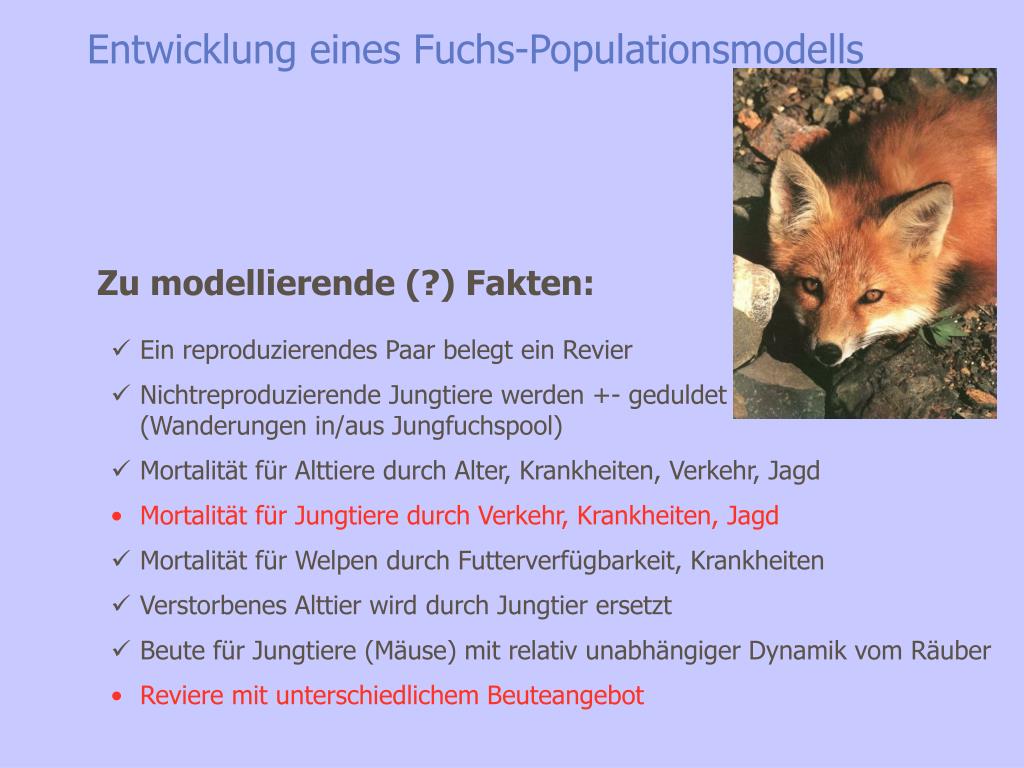 Entwicklung eines Fuchs-Populationsmodells

Zu modellierende (?) Fakten:

✓ Ein reproduzierendes Paar belegt ein Revier

✓ Nichtreproduzierende Jungtiere werden +- geduldet (Wanderungen in/aus Jungfuchspool)

✓ Mortalität für Alttiere durch Alter, Krankheiten, Verkehr, Jagd

• Mortalität für Jungtiere durch Verkehr, Krankheiten, Jagd

✓ Mortalität für Welpen durch Futterverfügbarkeit, Krankheiten

✓ Verstorbenes Alttier wird durch Jungtier ersetzt

✓ Beute für Jungtiere (Mäuse) mit relativ unabhängiger Dynamik vom Räuber

• Reviere mit unterschiedlichem Beuteangebot